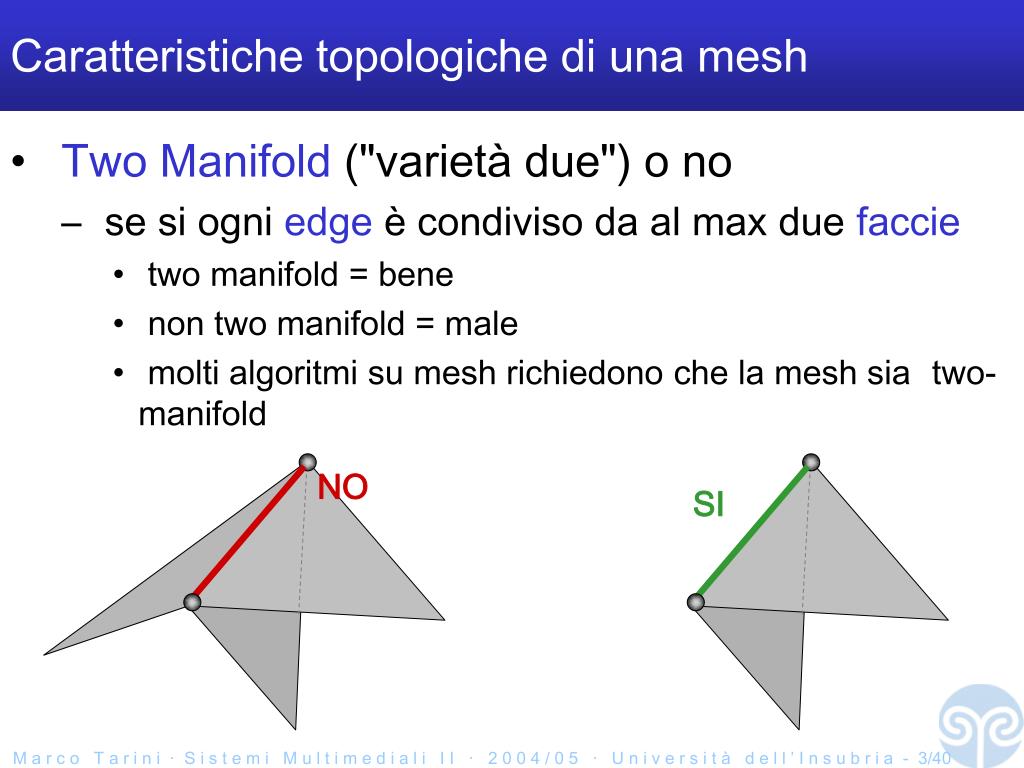 Caratteristiche topologiche di una mesh

• Two Manifold ("varietà due") o no
– se si ogni edge è condiviso da al max due faccie
• two manifold = bene
• non two manifold = male
• molti algoritmi su mesh richiedono che la mesh sia two-manifold

NO

SI

Marco Tarini · Sistemi Multimediali II · 2004/05 · Università dell'Insubria - 3/40